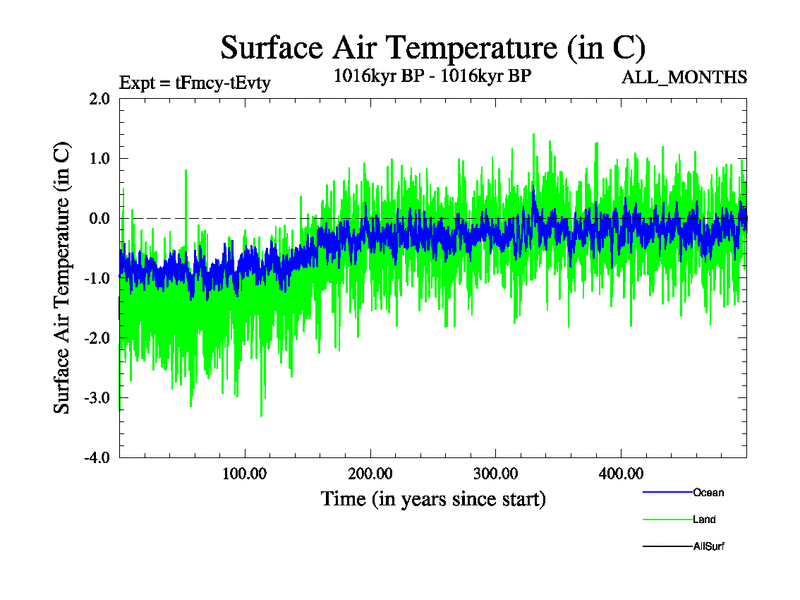 Surface Air Temperature (in C)

Expt = tFmcy-tEvty

1016kyr BP - 1016kyr BP

ALL_MONTHS

Surface Air Temperature (in C)

2.0
1.0
0.0
-1.0
-2.0
-3.0
-4.0

100.00
200.00
300.00
400.00

Time (in years since start)

Ocean
Land
AllSurf